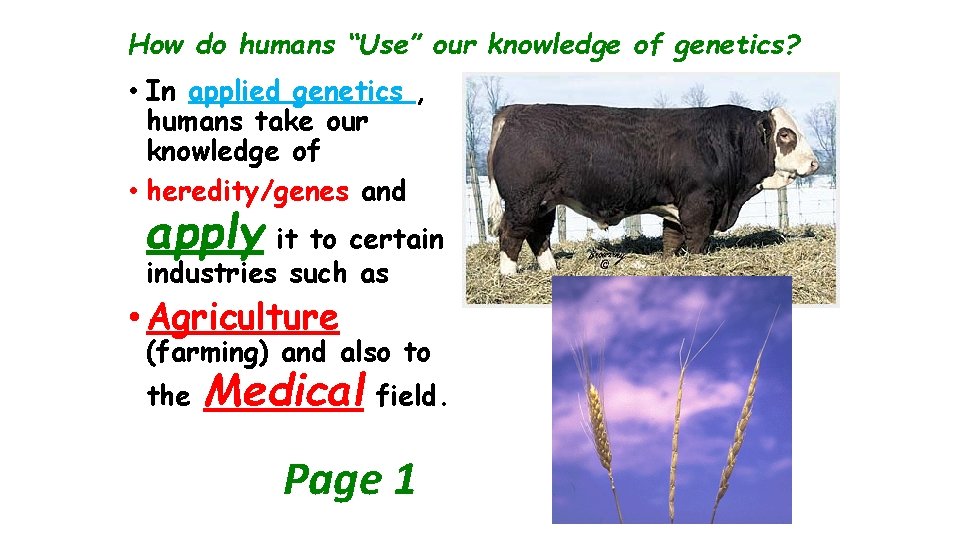 How do humans "Use" our knowledge of genetics?

• In applied genetics , humans take our knowledge of

• heredity/genes and apply it to certain industries such as

• Agriculture (farming) and also to the Medical field.

Page 1